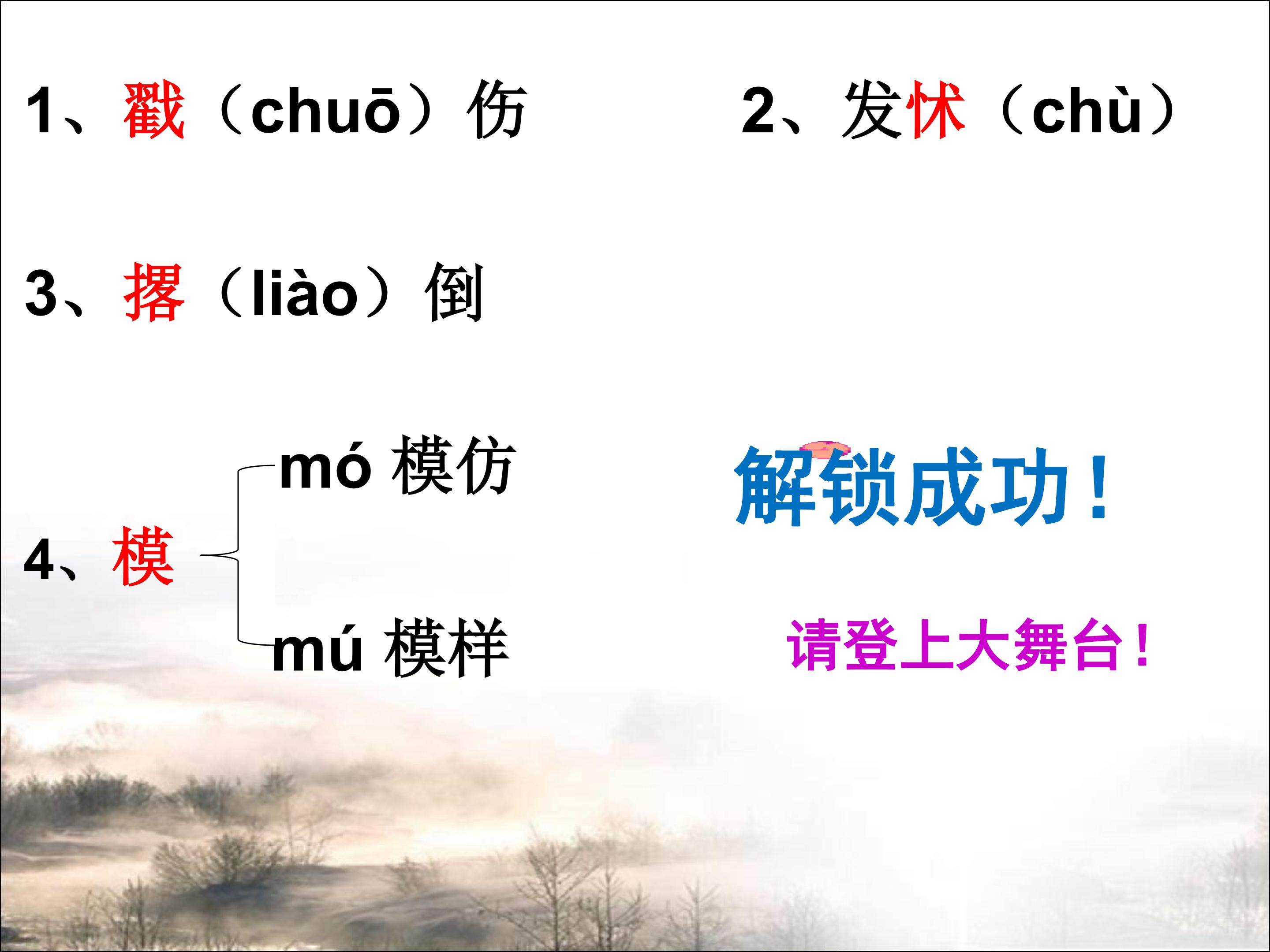 1、戳（chuō）伤

2、发怵（chù）

3、撂（liào）倒

4、模 mó 模仿
mú 模样

解锁成功！

请登上大舞台！